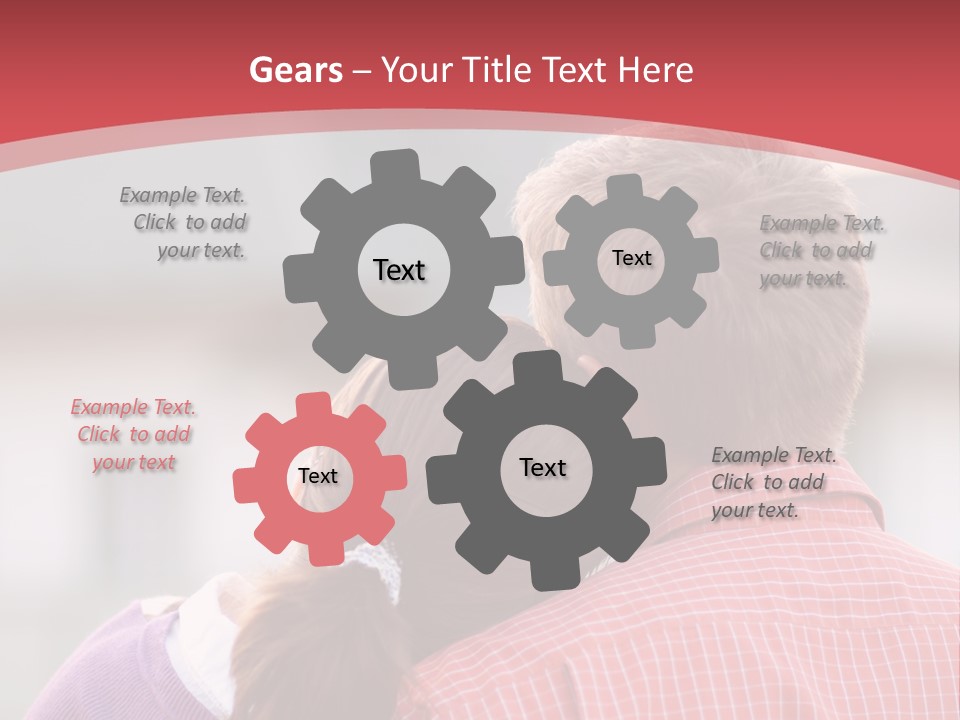 Gears – Your Title Text Here

Example Text. Click to add your text.

Text

Text

Example Text. Click to add your text.

Example Text. Click to add your text

Text

Text

Example Text. Click to add your text.